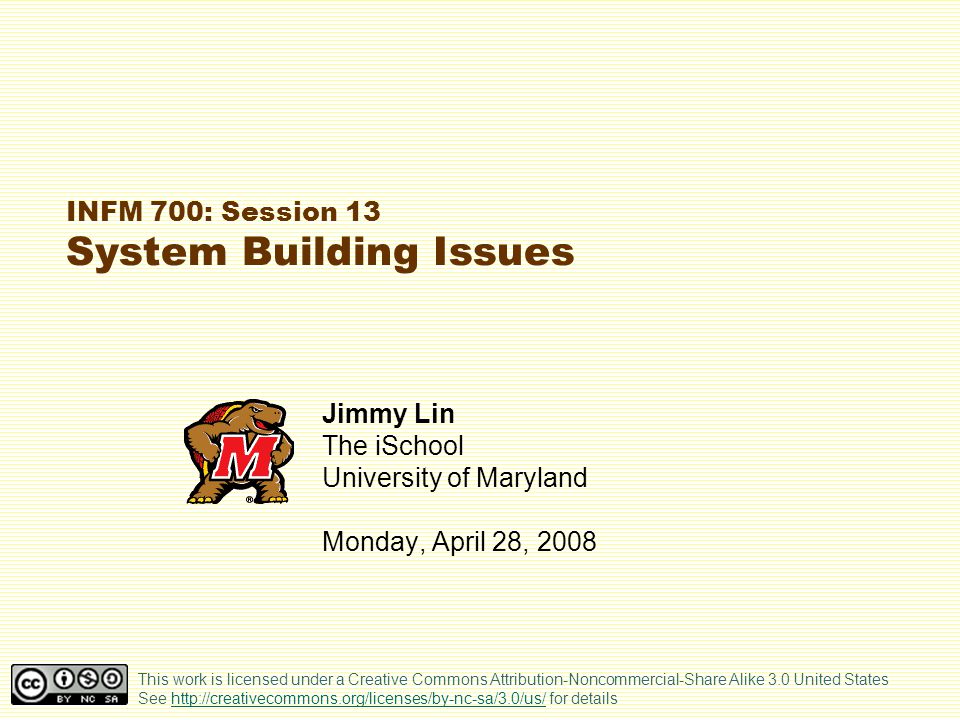 INFM 700: Session 13
System Building Issues

M

Jimmy Lin
The iSchool
University of Maryland

Monday, April 28, 2008

cc BY NC SA

This work is licensed under a Creative Commons Attribution-Noncommercial-Share Alike 3.0 United States
See http://creativecommons.org/licenses/by-nc-sa/3.0/us/ for details